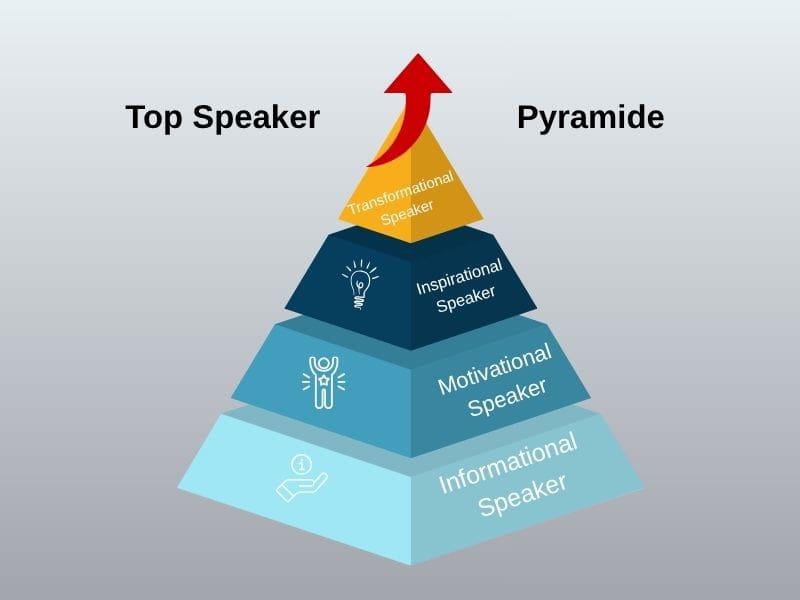 Top Speaker Pyramide

Transformational Speaker

Inspirational Speaker

Motivational Speaker

Informational Speaker